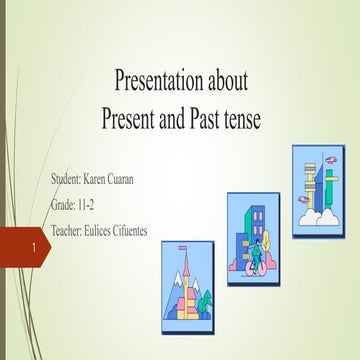 Presentation about
Present and Past tense

Student: Karen Cuaran

Grade: 11-2

Teacher: Eulices Cifuentes

1